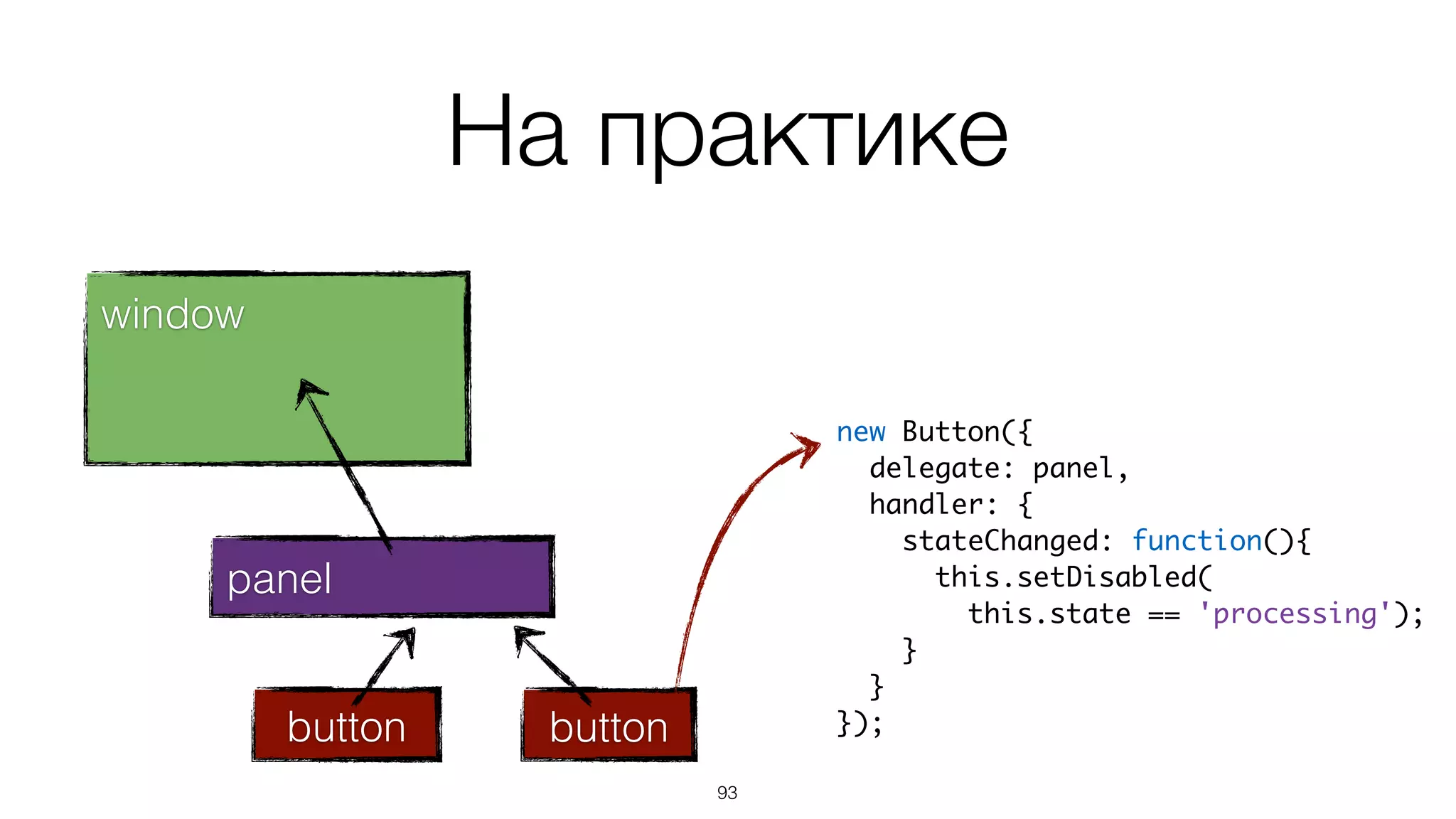 На практике

window

panel

button

button

new Button({
  delegate: panel,
  handler: {
    stateChanged: function(){
      this.setDisabled(
        this.state == 'processing');
    }
  }
});

93